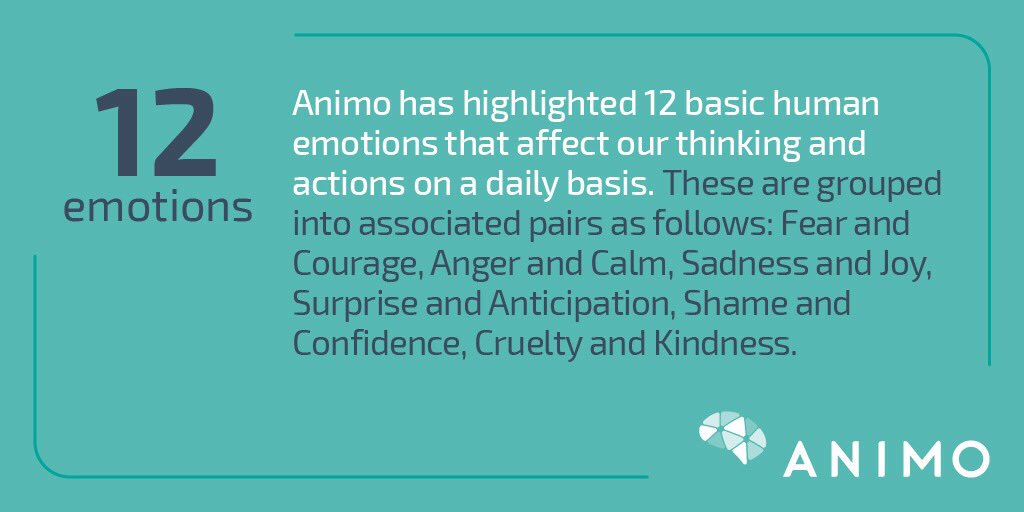 12
emotions

Animo has highlighted 12 basic human emotions that affect our thinking and actions on a daily basis. These are grouped into associated pairs as follows: Fear and Courage, Anger and Calm, Sadness and Joy, Surprise and Anticipation, Shame and Confidence, Cruelty and Kindness.

ANIMO